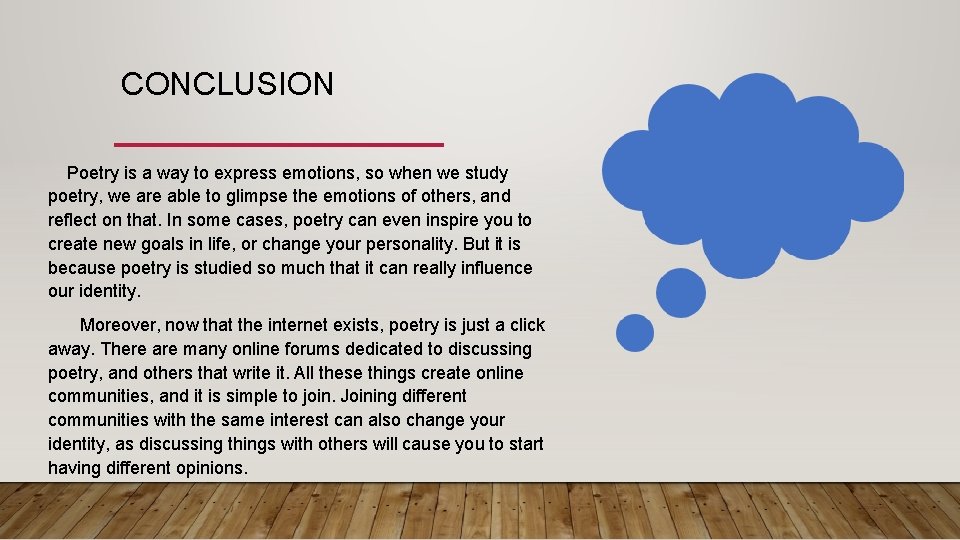 CONCLUSION

Poetry is a way to express emotions, so when we study poetry, we are able to glimpse the emotions of others, and reflect on that. In some cases, poetry can even inspire you to create new goals in life, or change your personality. But it is because poetry is studied so much that it can really influence our identity.

Moreover, now that the internet exists, poetry is just a click away. There are many online forums dedicated to discussing poetry, and others that write it. All these things create online communities, and it is simple to join. Joining different communities with the same interest can also change your identity, as discussing things with others will cause you to start having different opinions.